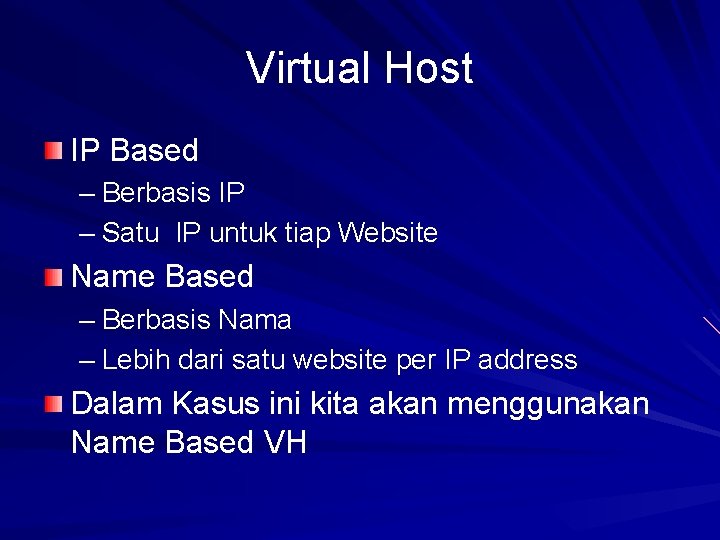 Virtual Host

IP Based
– Berbasis IP
– Satu IP untuk tiap Website

Name Based
– Berbasis Nama
– Lebih dari satu website per IP address

Dalam Kasus ini kita akan menggunakan Name Based VH